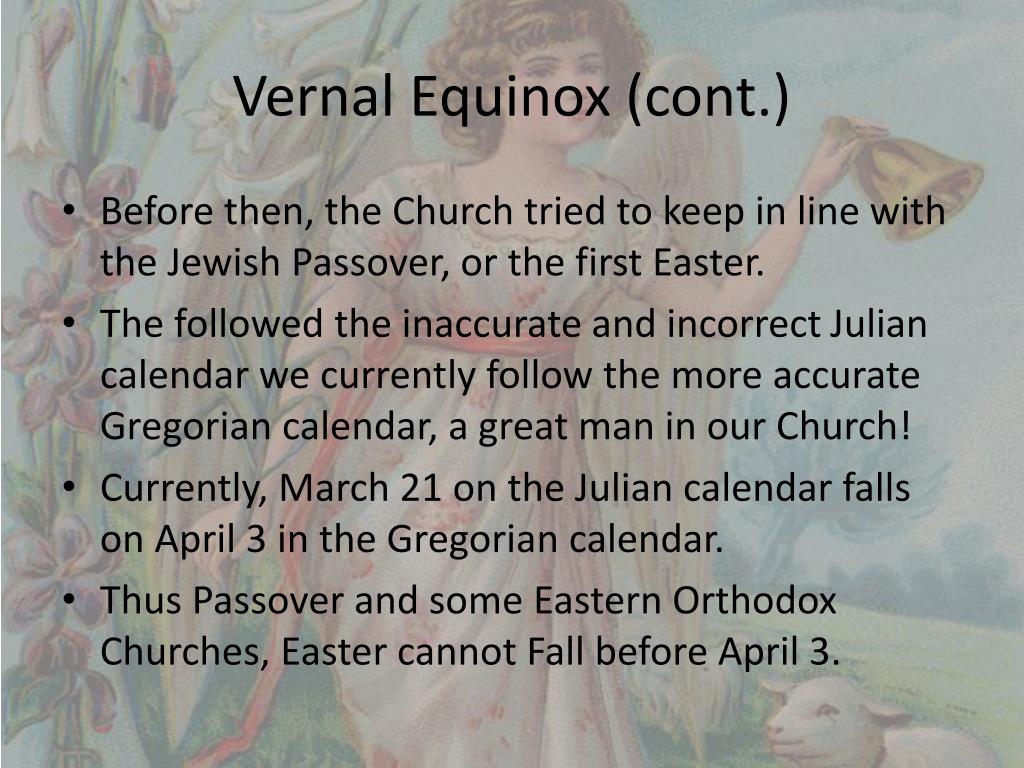 Vernal Equinox (cont.)

• Before then, the Church tried to keep in line with the Jewish Passover, or the first Easter.
• The followed the inaccurate and incorrect Julian calendar we currently follow the more accurate Gregorian calendar, a great man in our Church!
• Currently, March 21 on the Julian calendar falls on April 3 in the Gregorian calendar.
• Thus Passover and some Eastern Orthodox Churches, Easter cannot Fall before April 3.